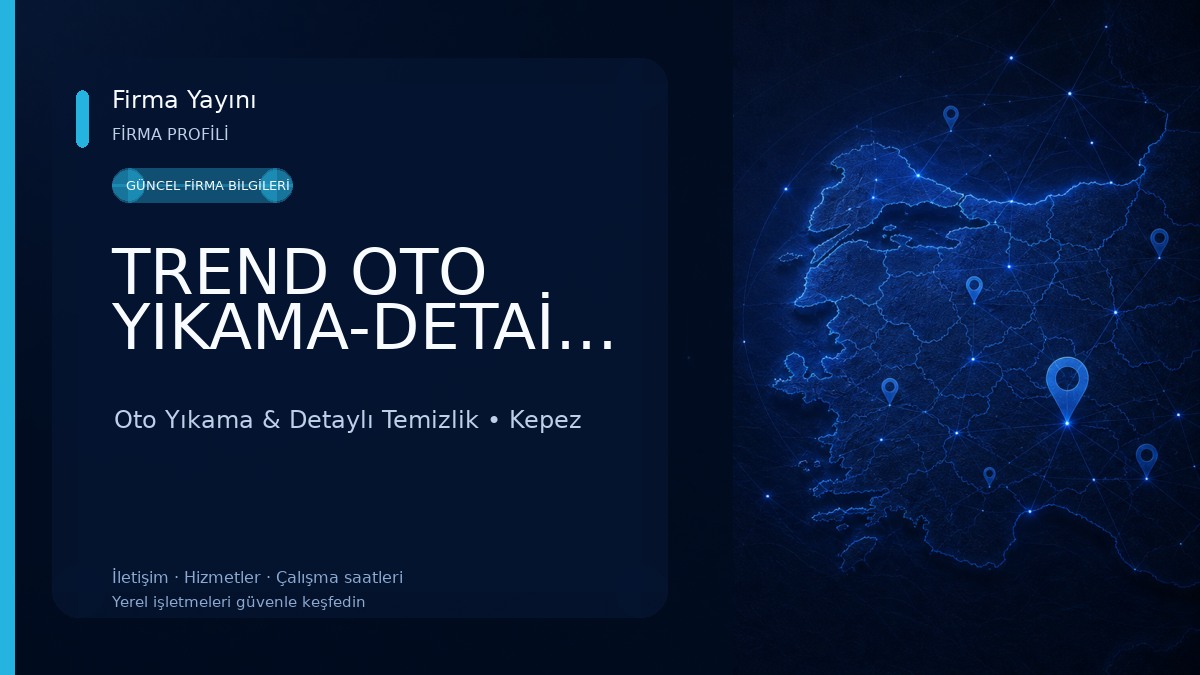 Firma Yayını
FİRMA PROFİLİ

GÜNCEL FİRMA BİLGİLERİ

TREND OTO YIKAMA-DETAİ...

Oto Yıkama & Detaylı Temizlik • Kepez

İletişim · Hizmetler · Çalışma saatleri
Yerel işletmeleri güvenle keşfedin